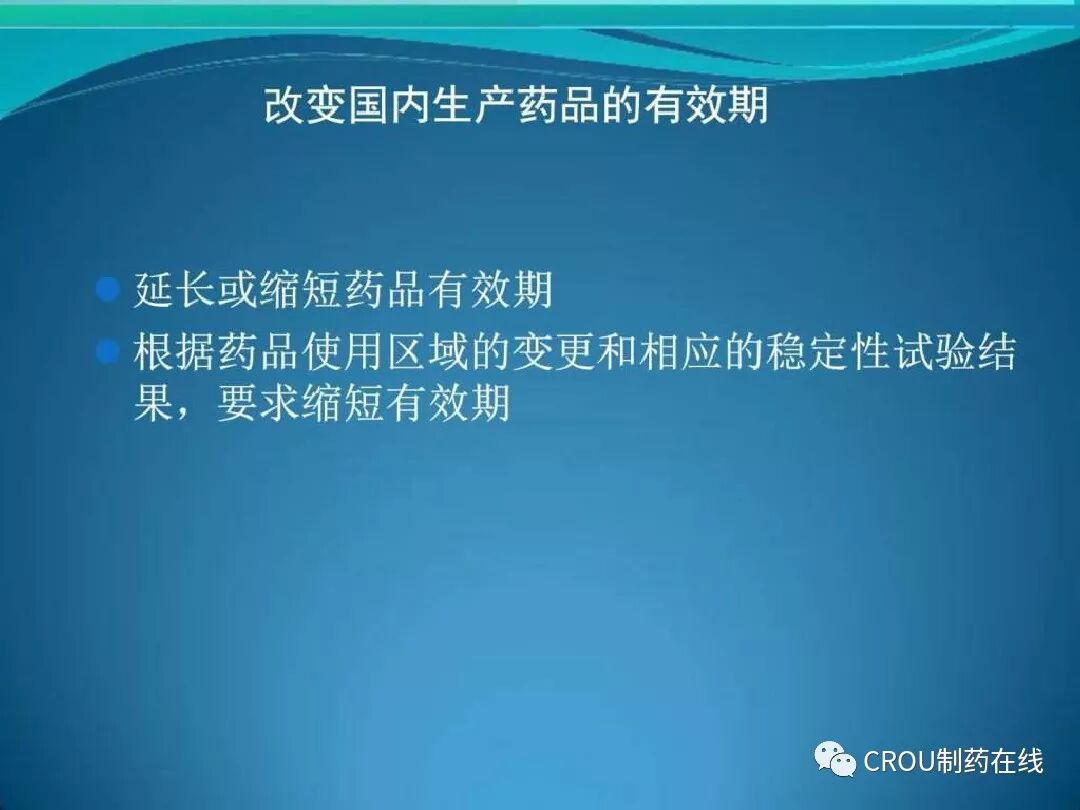 改变国内生产药品的有效期

延长或缩短药品有效期

根据药品使用区域的变更和相应的稳定性试验结果，要求缩短有效期

CROU制药在线